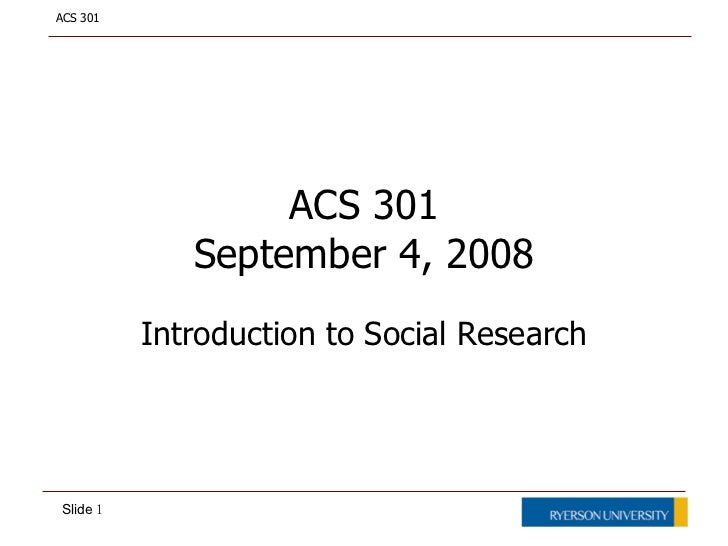 ACS 301

ACS 301
September 4, 2008

Introduction to Social Research

Slide 1

RYERSON UNIVERSITY